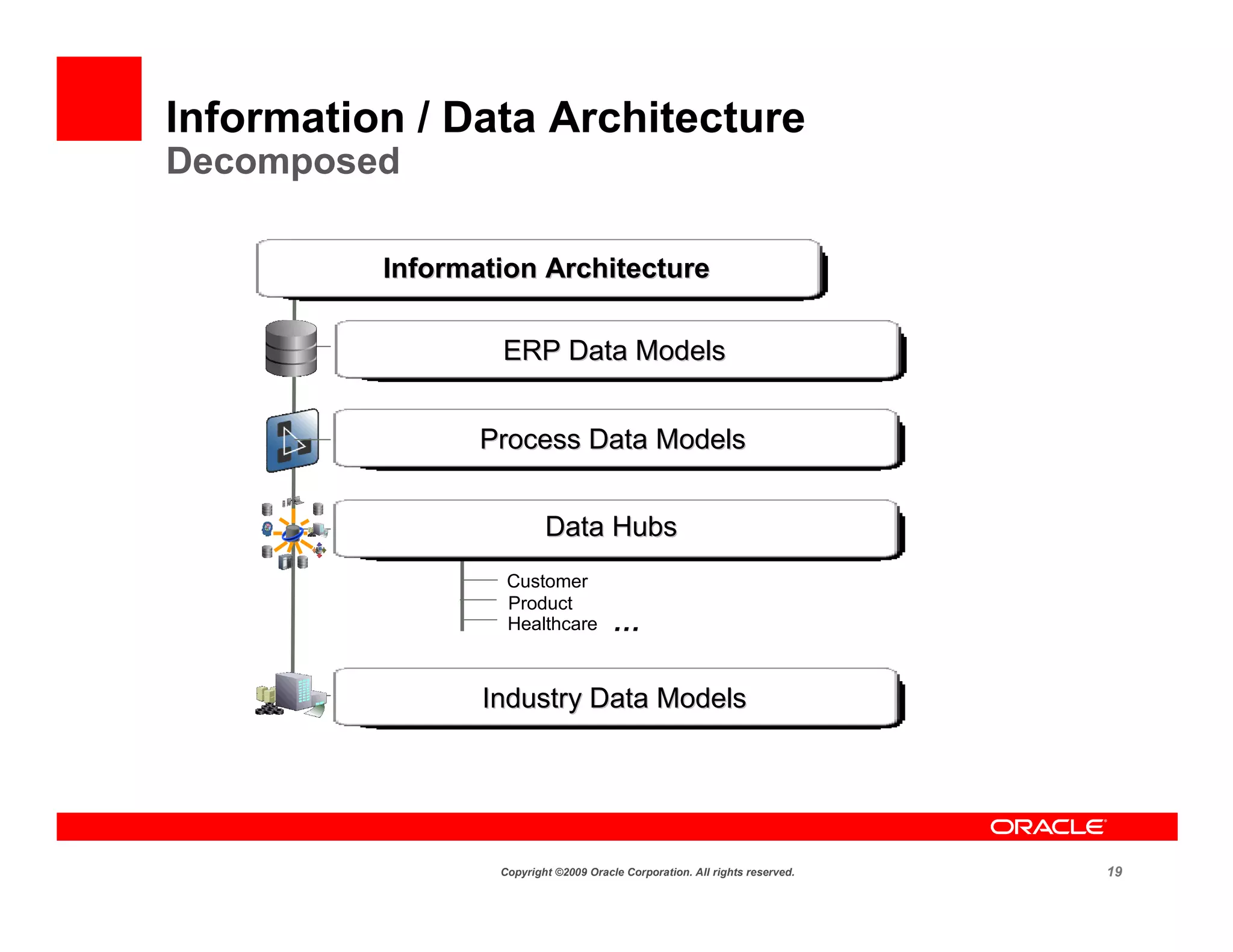 Information / Data Architecture
Decomposed

Information Architecture

ERP Data Models

Process Data Models

Data Hubs

Customer
Product
Healthcare ...

Industry Data Models

ORACLE

Copyright ©2009 Oracle Corporation. All rights reserved.

19